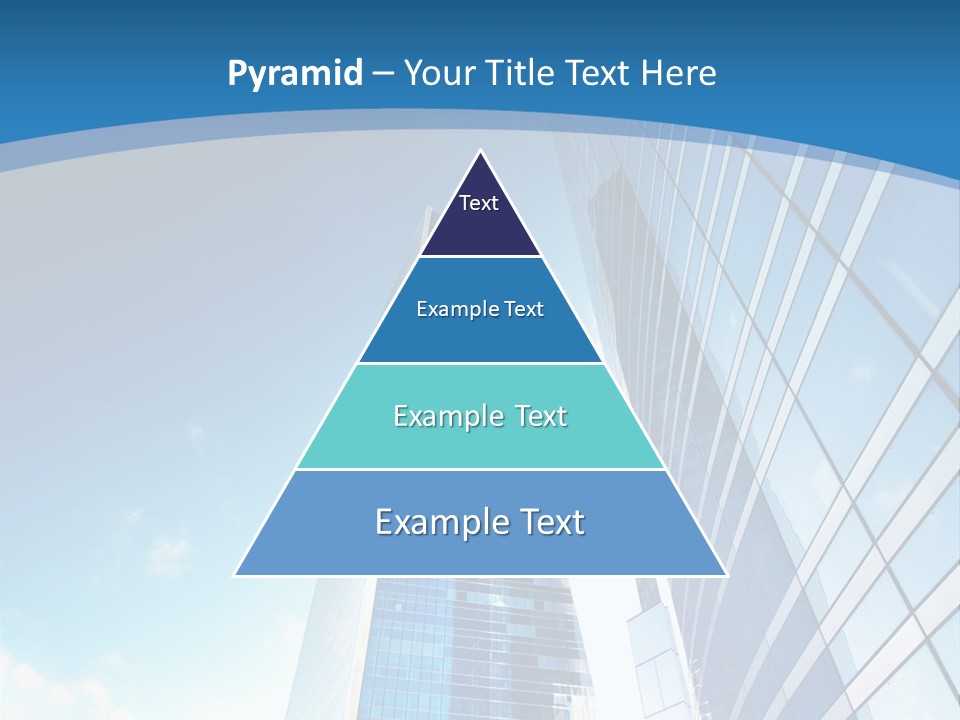 Pyramid – Your Title Text Here

Text

Example Text

Example Text

Example Text